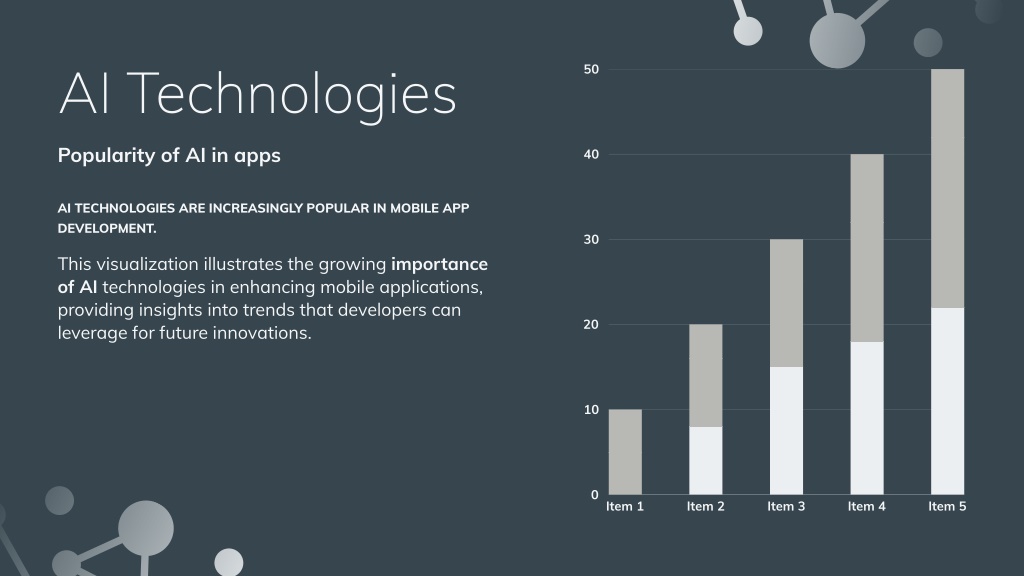 AI Technologies

Popularity of AI in apps

AI TECHNOLOGIES ARE INCREASINGLY POPULAR IN MOBILE APP DEVELOPMENT.

This visualization illustrates the growing importance of AI technologies in enhancing mobile applications, providing insights into trends that developers can leverage for future innovations.

50
40
30
20
10
0
Item 1
Item 2
Item 3
Item 4
Item 5